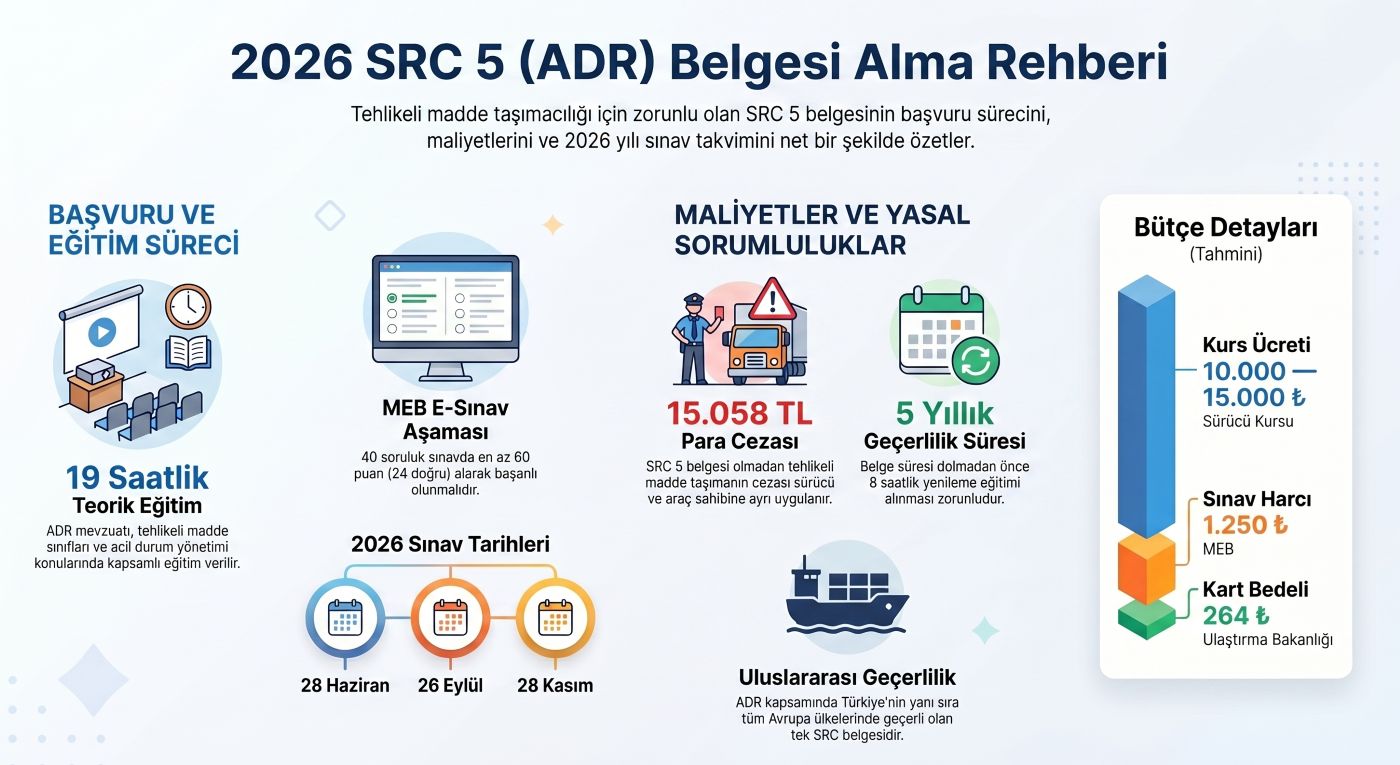 2026 SRC 5 (ADR) Belgesi Alma Rehberi

Tehlikeli madde taşımacılığı için zorunlu olan SRC 5 belgesinin başvuru sürecini, maliyetlerini ve 2026 yılı sınav takvimini net bir şekilde özetler.

BAŞVURU VE EĞİTİM SÜRECİ

19 Saatlik
Teorik Eğitim
ADR mevzuatı, tehlikeli madde sınıfları ve acil durum yönetimi konularında kapsamlı eğitim verilir.

MEB E-Sınav Aşaması
40 soruluk sınavda en az 60 puan (24 doğru) alarak başarılı olunmalıdır.

2026 Sınav Tarihleri
28 Haziran
26 Eylül
28 Kasım

MALİYETLER VE YASAL SORUMLULUKLAR

15.058 TL
Para Cezası
SRC 5 belgesi olmadan tehlikeli madde taşımanın cezası sürücü ve araç sahibine ayrı uygulanır.

5 Yıllık
Geçerlilik Süresi
Belge süresi dolmadan önce 8 saatlik yenileme eğitimi alınması zorunludur.

Uluslararası Geçerlilik
ADR kapsamında Türkiye'nin yanı sıra tüm Avrupa ülkelerinde geçerli olan tek SRC belgesidir.

Bütçe Detayları
(Tahmini)

Kurs Ücreti
10.000 — 15.000 ₺
Sürücü Kursu

Sınav Harcı
1.250 ₺
MEB

Kart Bedeli
264 ₺
Ulaştırma Bakanlığı